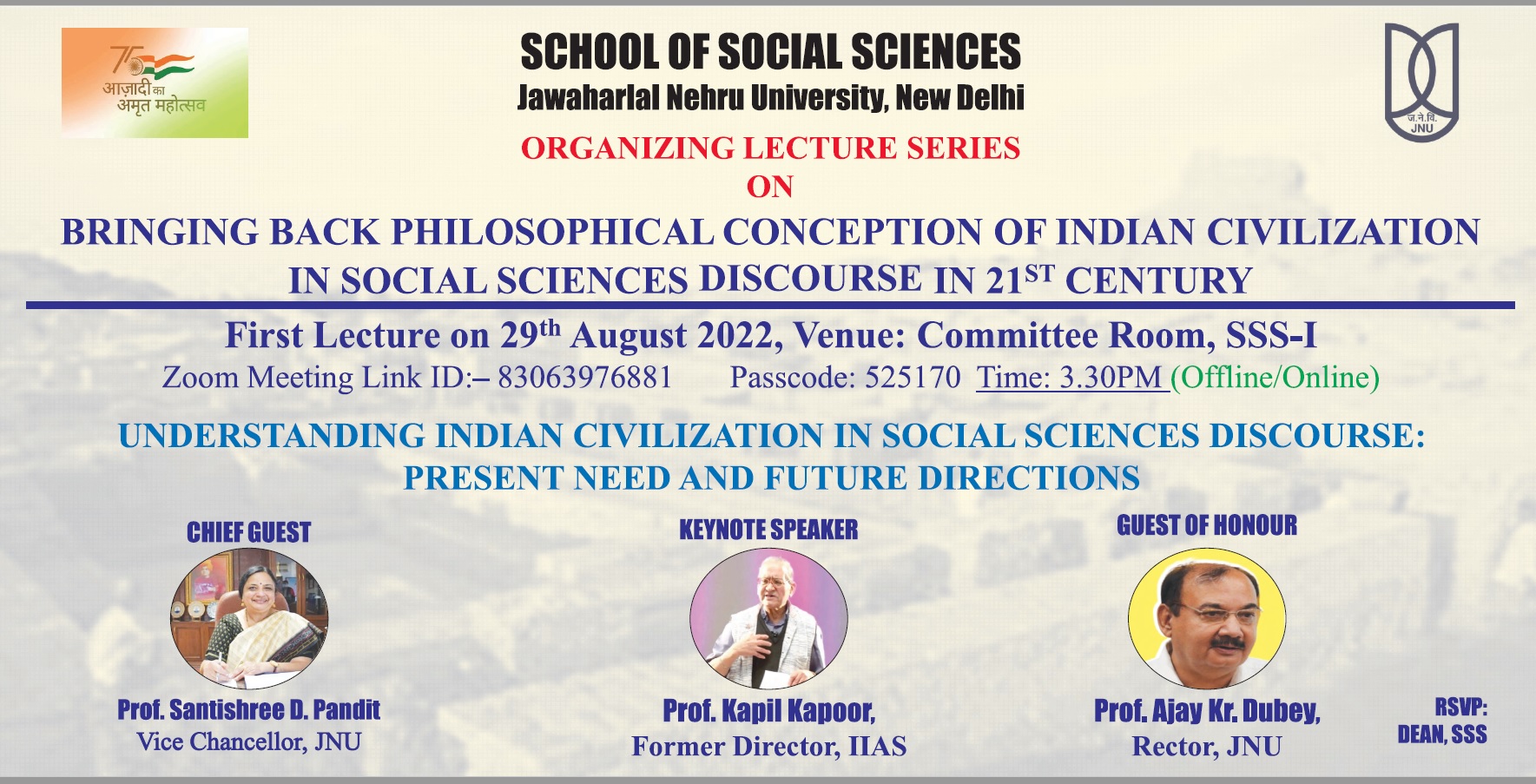 75
आज़ादी का
अमृत महोत्सव

SCHOOL OF SOCIAL SCIENCES
Jawaharlal Nehru University, New Delhi

ज.ने.वि.
JNU

ORGANIZING LECTURE SERIES
ON

BRINGING BACK PHILOSOPHICAL CONCEPTION OF INDIAN CIVILIZATION IN SOCIAL SCIENCES DISCOURSE IN 21$^{ST}$ CENTURY

First Lecture on 29$^{th}$ August 2022, Venue: Committee Room, SSS-I
Zoom Meeting Link ID:– 83063976881 Passcode: 525170 Time: 3.30PM (Offline/Online)

UNDERSTANDING INDIAN CIVILIZATION IN SOCIAL SCIENCES DISCOURSE: PRESENT NEED AND FUTURE DIRECTIONS

CHIEF GUEST
Prof. Santishree D. Pandit
Vice Chancellor, JNU

KEYNOTE SPEAKER
Prof. Kapil Kapoor,
Former Director, IIAS

GUEST OF HONOUR
Prof. Ajay Kr. Dubey,
Rector, JNU

RSVP:
DEAN, SSS